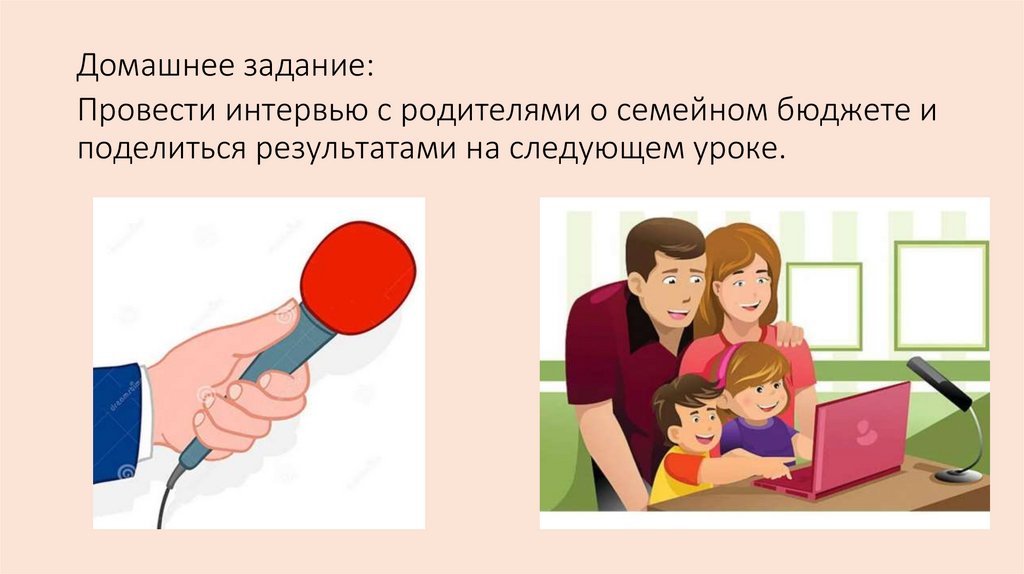 Домашнее задание:

Провести интервью с родителями о семейном бюджете и поделиться результатами на следующем уроке.